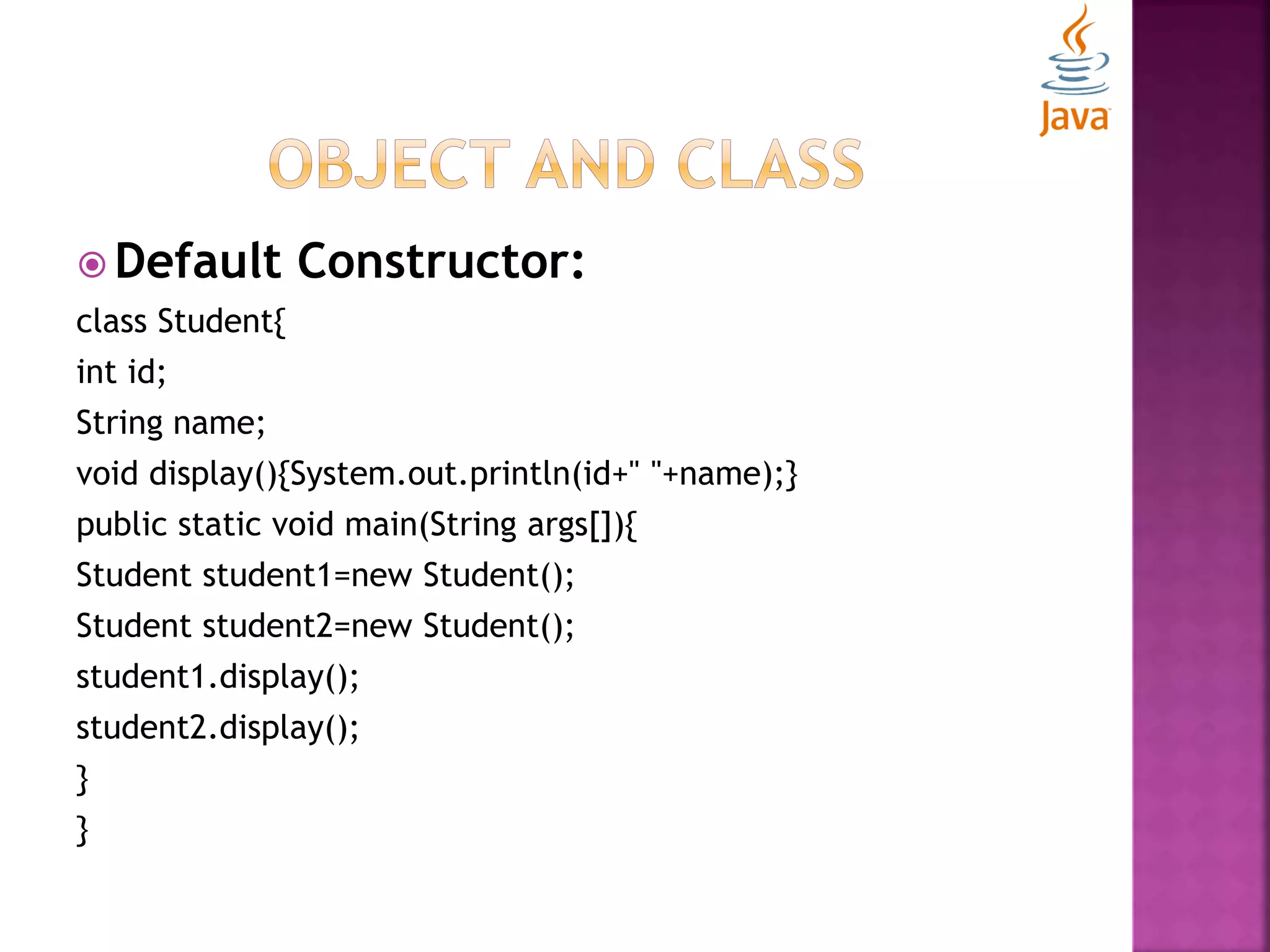 Java

OBJECT AND CLASS

Default Constructor:

class Student{
int id;
String name;
void display(){System.out.println(id+" "+name);}
public static void main(String args[]){
Student student1=new Student();
Student student2=new Student();
student1.display();
student2.display();
}
}